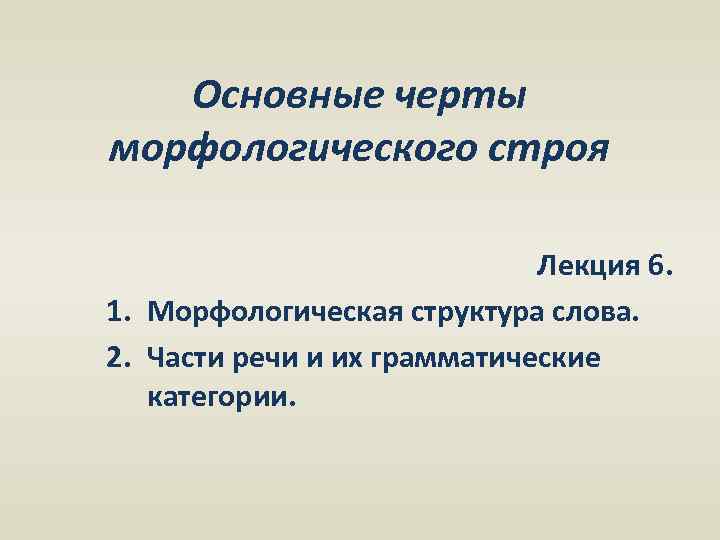 Основные черты морфологического строя

Лекция 6.

1. Морфологическая структура слова.
2. Части речи и их грамматические категории.